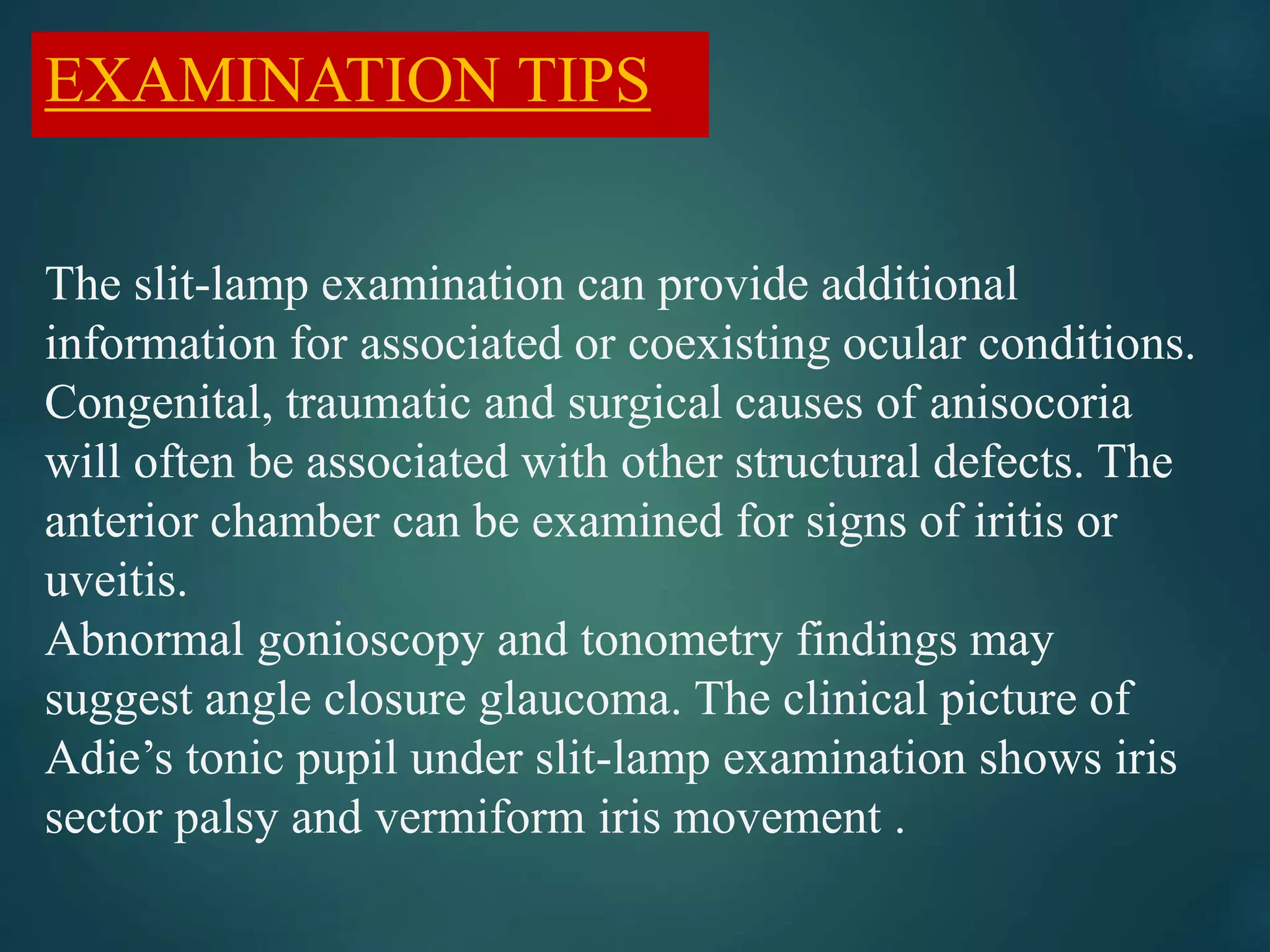 EXAMINATION TIPS

The slit-lamp examination can provide additional information for associated or coexisting ocular conditions. Congenital, traumatic and surgical causes of anisocoria will often be associated with other structural defects. The anterior chamber can be examined for signs of iritis or uveitis.
Abnormal gonioscopy and tonometry findings may suggest angle closure glaucoma. The clinical picture of Adie’s tonic pupil under slit-lamp examination shows iris sector palsy and vermiform iris movement .